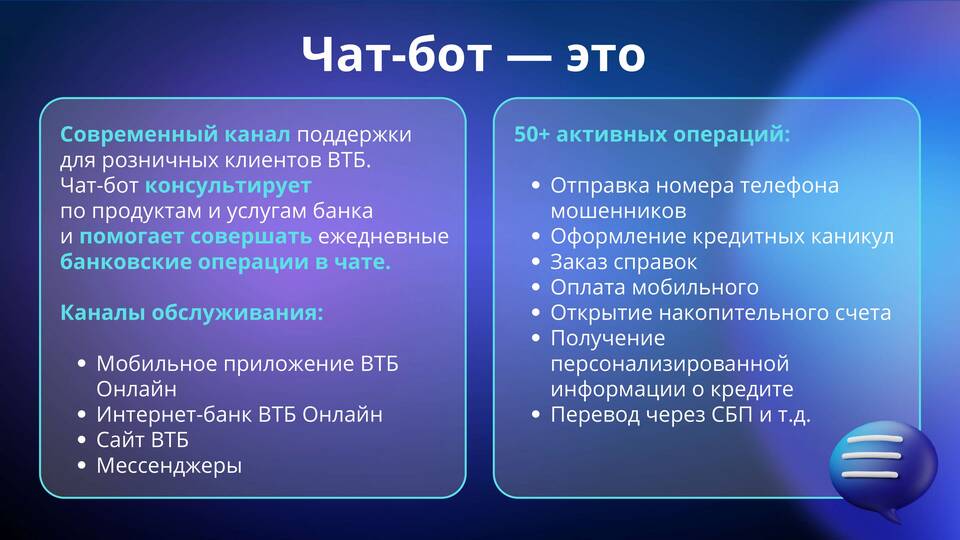 Чат-бот — это

Современный канал поддержки для розничных клиентов ВТБ. Чат-бот консультирует по продуктам и услугам банка и помогает совершать ежедневные банковские операции в чате.

Каналы обслуживания:

• Мобильное приложение ВТБ Онлайн
• Интернет-банк ВТБ Онлайн
• Сайт ВТБ
• Мессенджеры

50+ активных операций:

• Отправка номера телефона мошенников
• Оформление кредитных каникул
• Заказ справок
• Оплата мобильного
• Открытие накопительного счета
• Получение персонализированной информации о кредите
• Перевод через СБП и т.д.